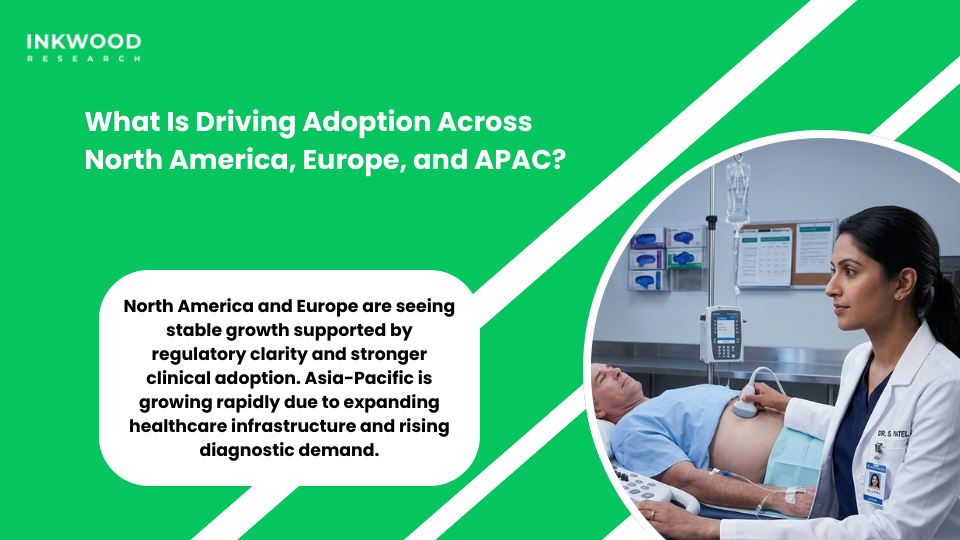 INKWOOD
RESEARCH

What Is Driving Adoption Across North America, Europe, and APAC?

North America and Europe are seeing stable growth supported by regulatory clarity and stronger clinical adoption. Asia-Pacific is growing rapidly due to expanding healthcare infrastructure and rising diagnostic demand.

DR. S. PATEL